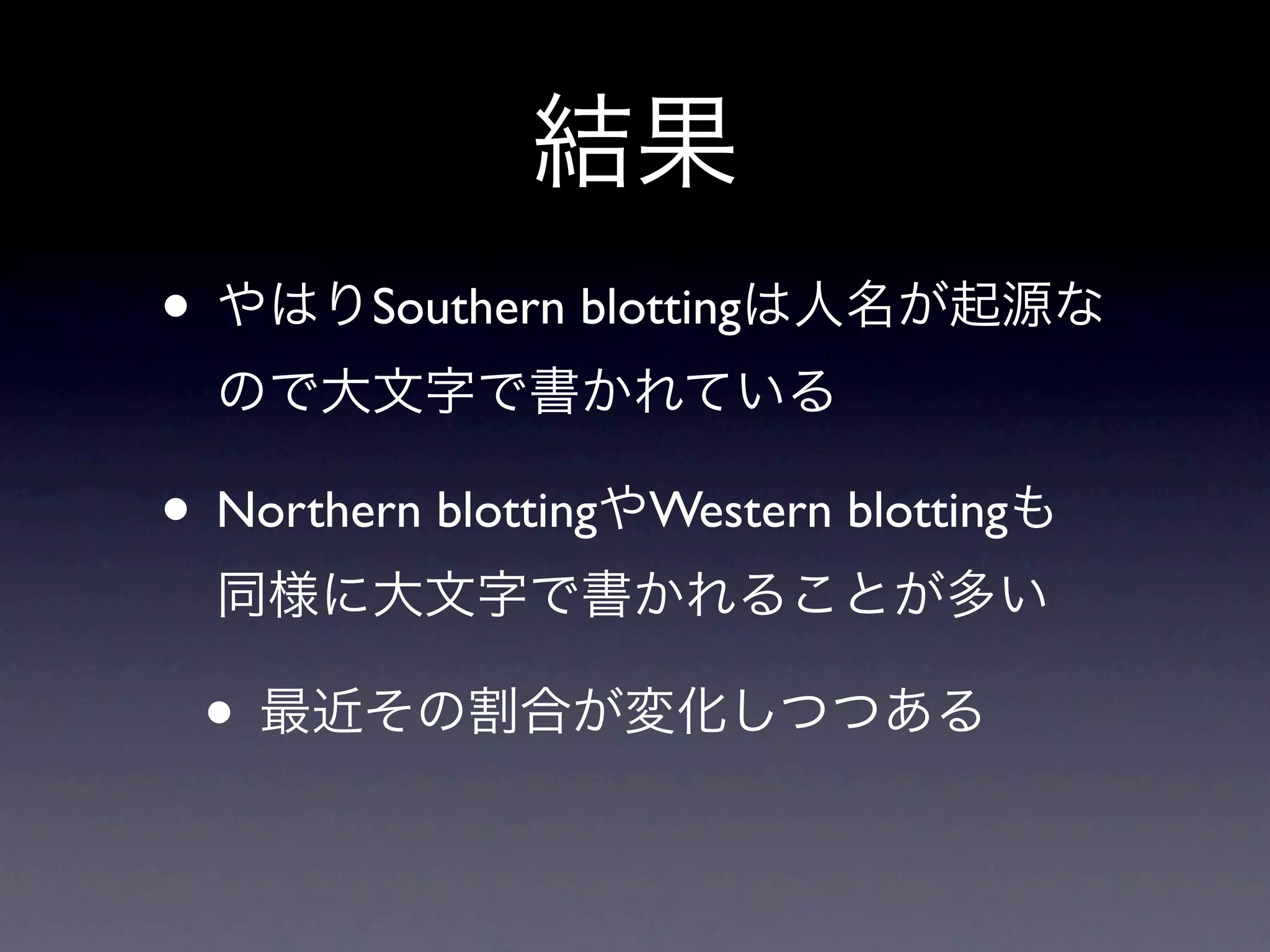 結果

• やはりSouthern blottingは人名が起源なので大文字で書かれている

• Northern blottingやWestern blottingも同様に大文字で書かれることが多い

• 最近その割合が変化しつつある